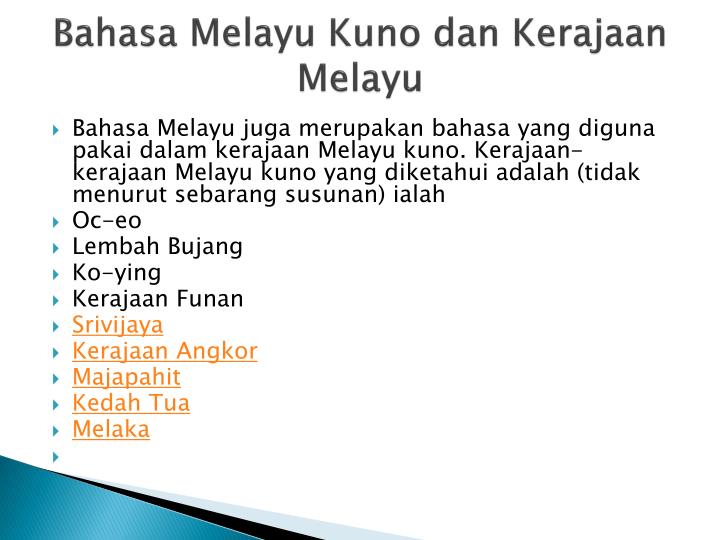 Bahasa Melayu Kuno dan Kerajaan Melayu

Bahasa Melayu juga merupakan bahasa yang diguna pakai dalam kerajaan Melayu kuno. Kerajaan-kerajaan Melayu kuno yang diketahui adalah (tidak menurut sebarang susunan) ialah

Oc-eo

Lembah Bujang

Ko-ying

Kerajaan Funan

Srivijaya

Kerajaan Angkor

Majapahit

Kedah Tua

Melaka